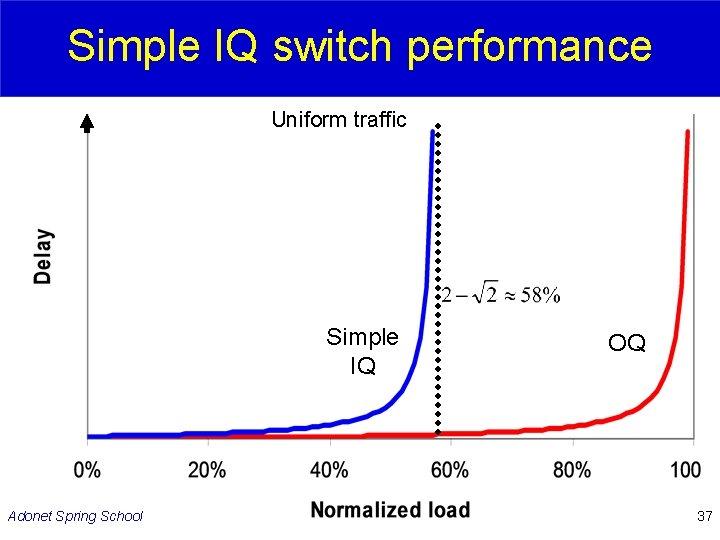 Simple IQ switch performance

Uniform traffic

Delay

$2-\sqrt{2} \approx 58\%$

Simple IQ

OQ

0%
20%
40%
60%
80%
100

Normalized load

Adonet Spring School

37